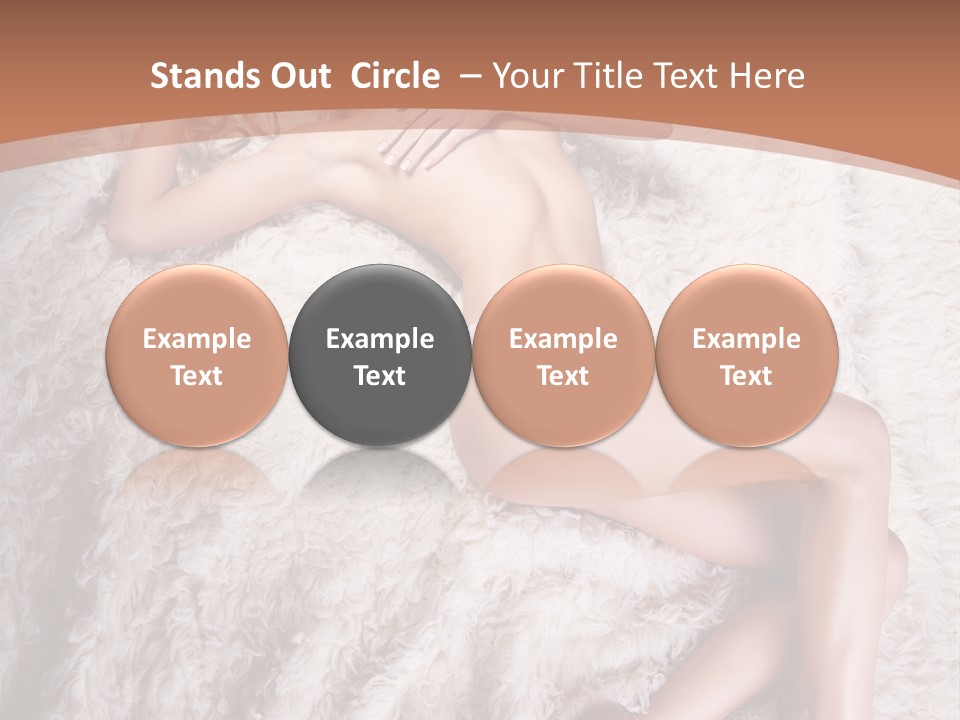 Stands Out Circle – Your Title Text Here

Example Text

Example Text

Example Text

Example Text